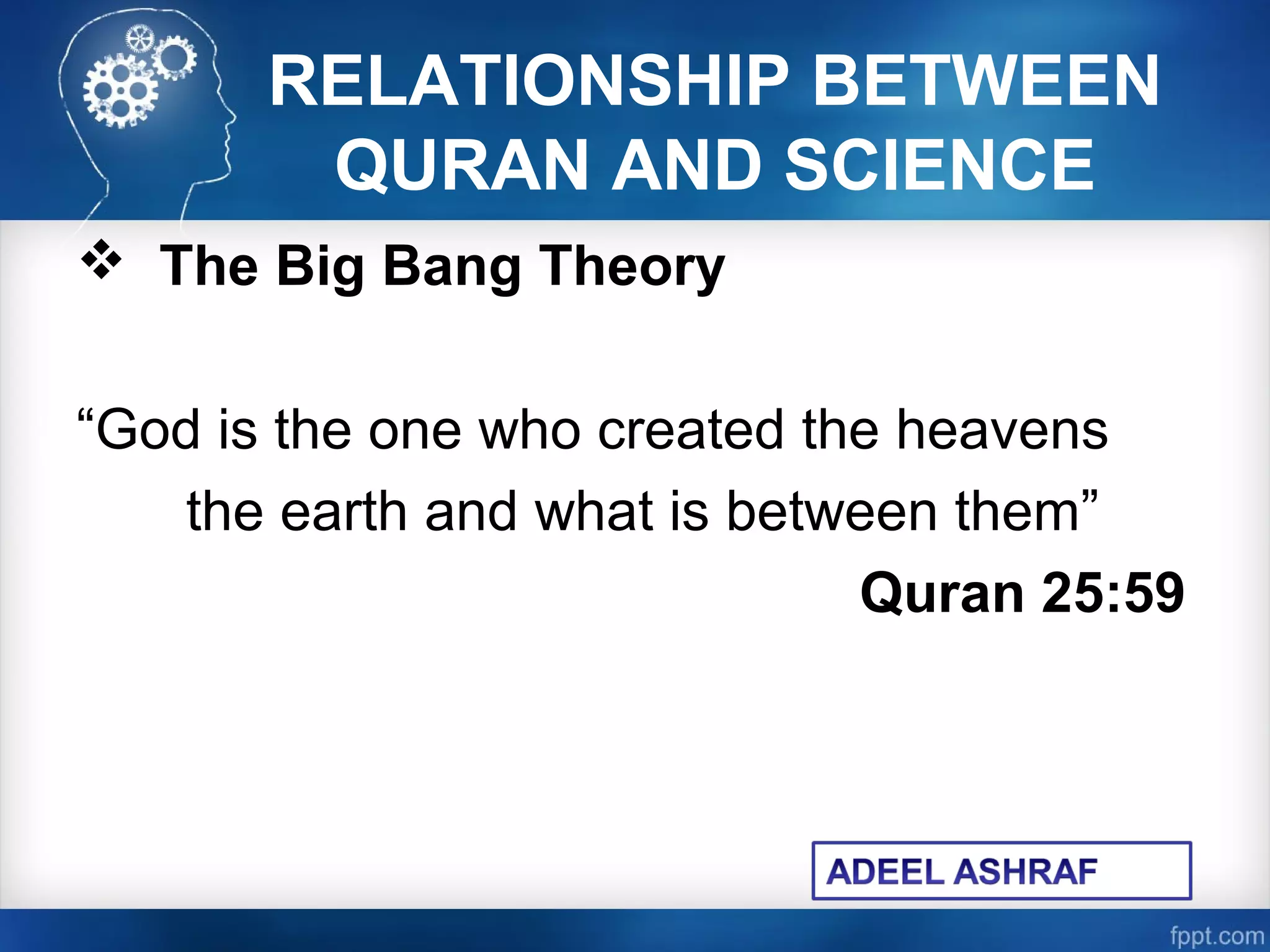 RELATIONSHIP BETWEEN QURAN AND SCIENCE

❖ The Big Bang Theory

“God is the one who created the heavens the earth and what is between them”

Quran 25:59

ADEEL ASHRAF

fppt.com